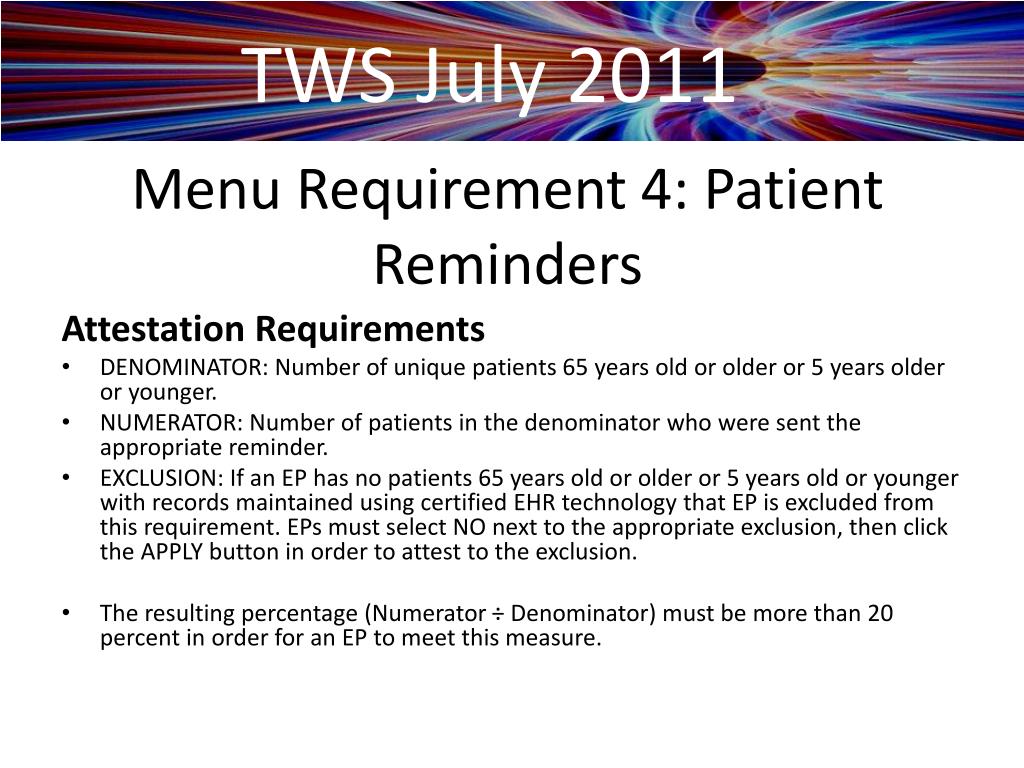 TWS July 2011

Menu Requirement 4: Patient Reminders

Attestation Requirements

• DENOMINATOR: Number of unique patients 65 years old or older or 5 years older or younger.
• NUMERATOR: Number of patients in the denominator who were sent the appropriate reminder.
• EXCLUSION: If an EP has no patients 65 years old or older or 5 years old or younger with records maintained using certified EHR technology that EP is excluded from this requirement. EPs must select NO next to the appropriate exclusion, then click the APPLY button in order to attest to the exclusion.

• The resulting percentage (Numerator ÷ Denominator) must be more than 20 percent in order for an EP to meet this measure.